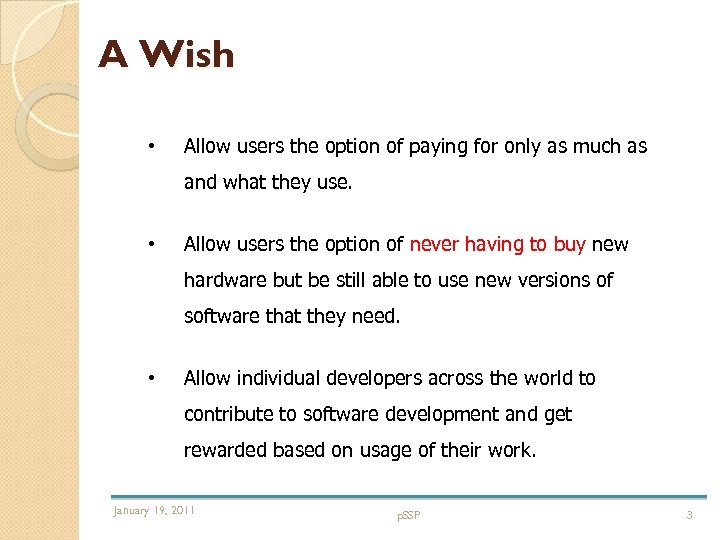 A Wish

• Allow users the option of paying for only as much as and what they use.

• Allow users the option of never having to buy new hardware but be still able to use new versions of software that they need.

• Allow individual developers across the world to contribute to software development and get rewarded based on usage of their work.

January 19, 2011

pSSP

3